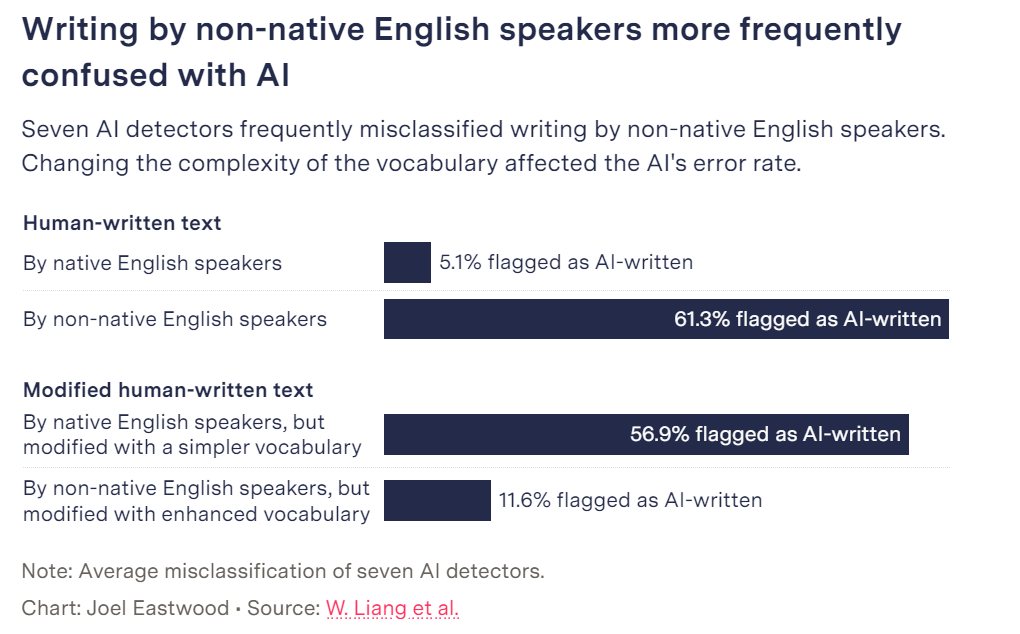 Writing by non-native English speakers more frequently confused with AI

Seven AI detectors frequently misclassified writing by non-native English speakers. Changing the complexity of the vocabulary affected the AI's error rate.

Human-written text

By native English speakers 5.1% flagged as AI-written

By non-native English speakers 61.3% flagged as AI-written

Modified human-written text

By native English speakers, but modified with a simpler vocabulary 56.9% flagged as AI-written

By non-native English speakers, but modified with enhanced vocabulary 11.6% flagged as AI-written

Note: Average misclassification of seven AI detectors.

Chart: Joel Eastwood • Source: W. Liang et al.